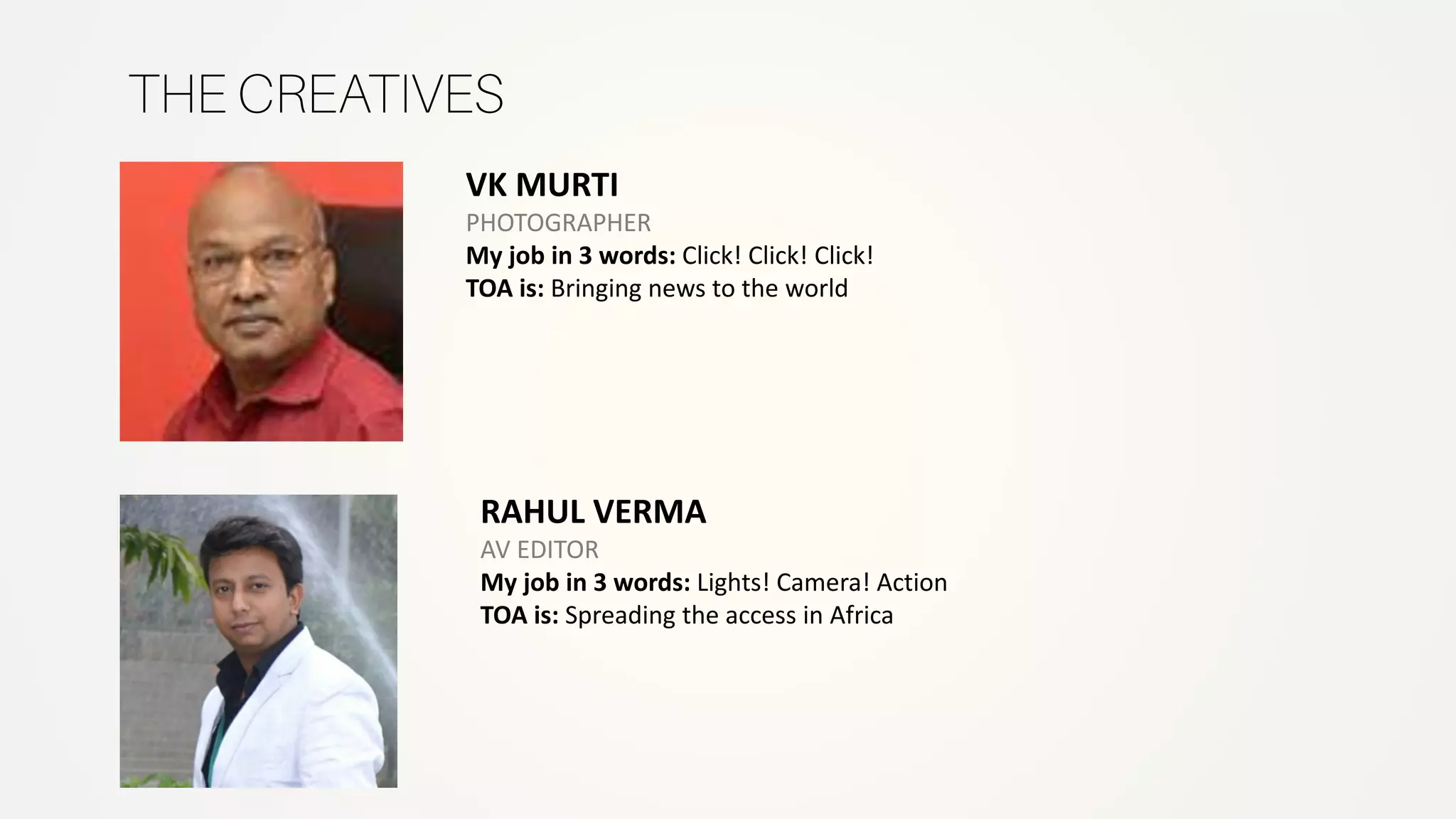 THE CREATIVES

VK MURTI
PHOTOGRAPHER
My job in 3 words: Click! Click! Click!
TOA is: Bringing news to the world

RAHUL VERMA
AV EDITOR
My job in 3 words: Lights! Camera! Action
TOA is: Spreading the access in Africa